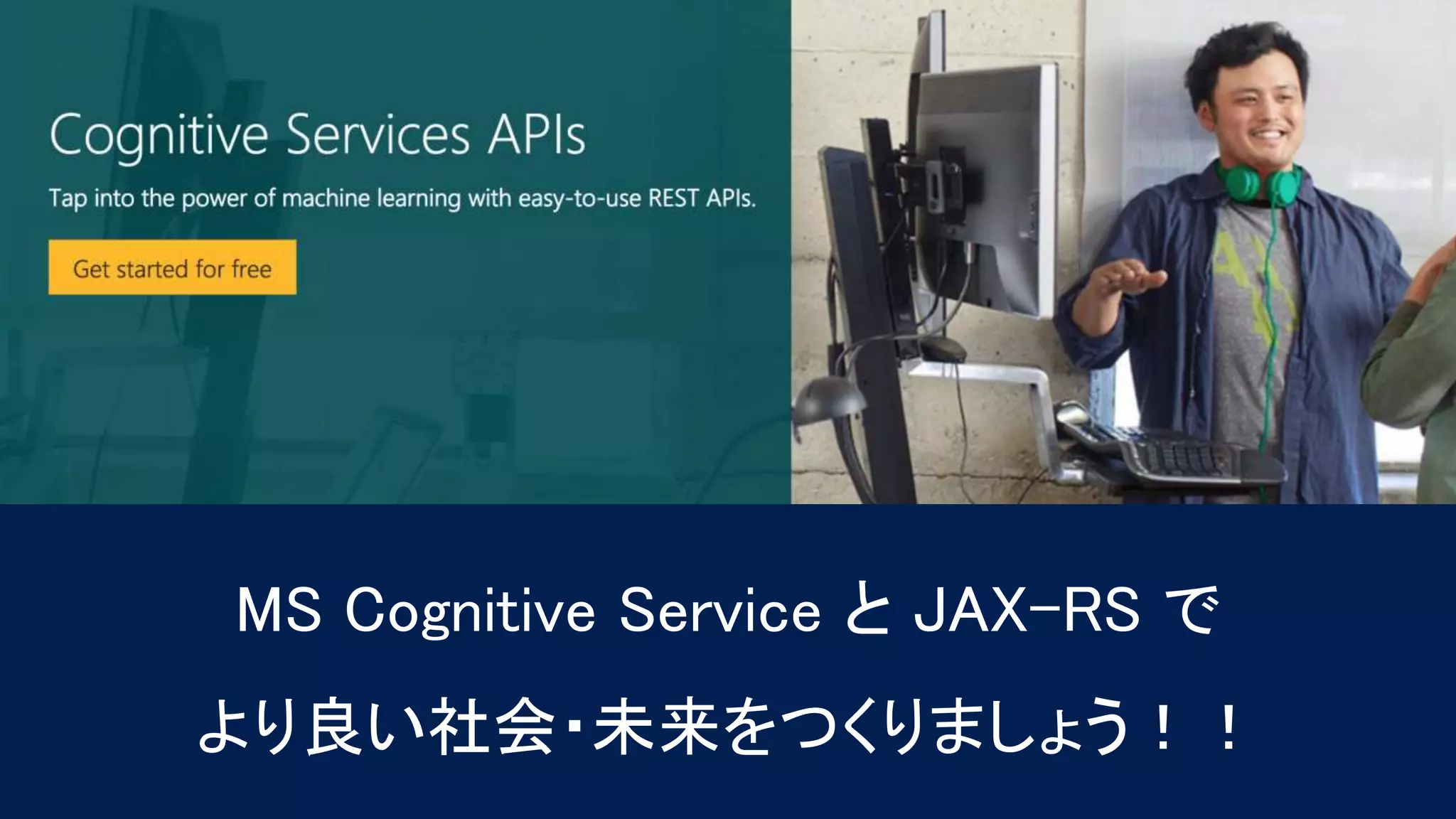 Cognitive Services APIs

Tap into the power of machine learning with easy-to-use REST APIs.

Get started for free

MS Cognitive Service と JAX-RS で

より良い社会・未来をつくりましょう！！